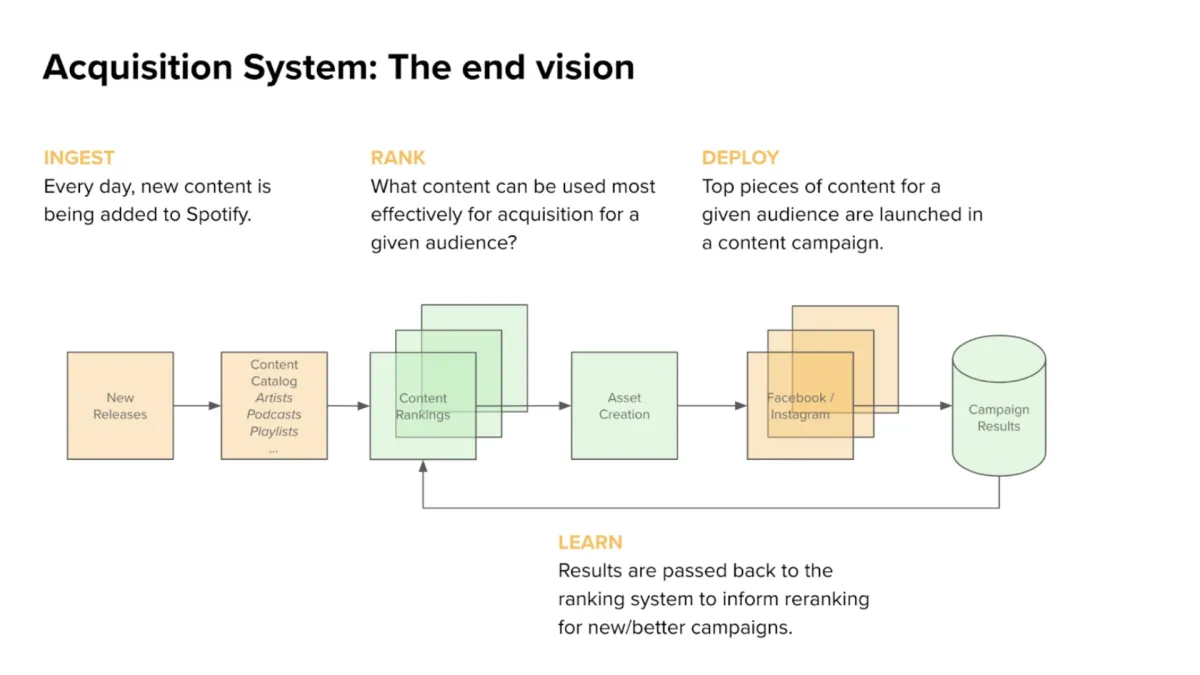 Acquisition System: The end vision

INGEST
Every day, new content is being added to Spotify.

RANK
What content can be used most effectively for acquisition for a given audience?

DEPLOY
Top pieces of content for a given audience are launched in a content campaign.

New Releases

Content Catalog
Artists
Podcasts
Playlists
...

Content Rankings

Asset Creation

Facebook / Instagram

Campaign Results

LEARN
Results are passed back to the ranking system to inform reranking for new/better campaigns.